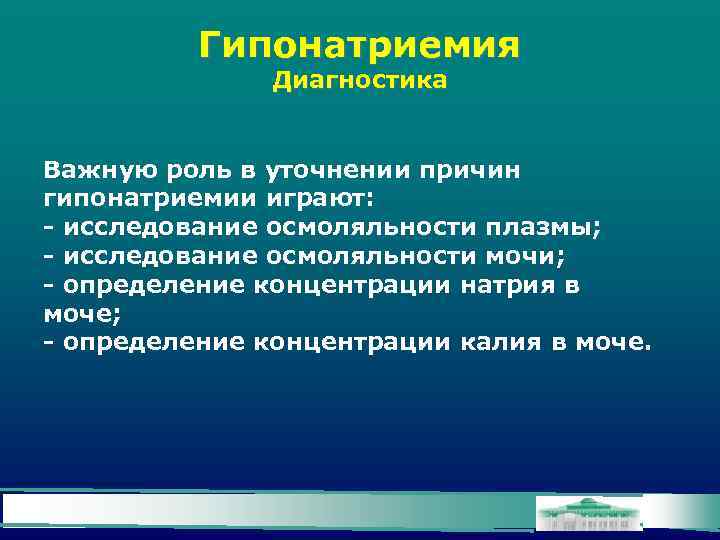 Гипонатриемия
Диагностика

Важную роль в уточнении причин гипонатриемии играют:
- исследование осмоляльности плазмы;
- исследование осмоляльности мочи;
- определение концентрации натрия в моче;
- определение концентрации калия в моче.